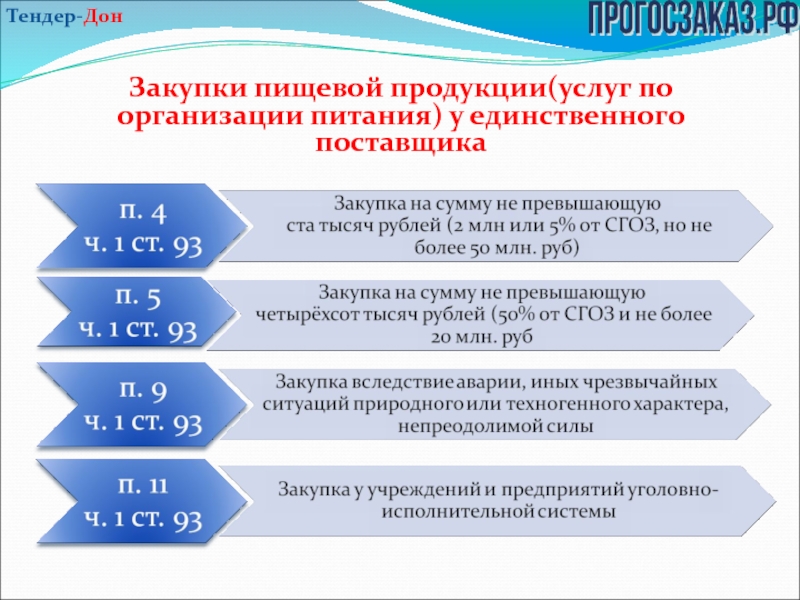 Тендер-Дон

ПРОГОСЗАКАЗ.РФ

Закупки пищевой продукции(услуг по организации питания) у единственного поставщика

п. 4
ч. 1 ст. 93

Закупка на сумму не превышающую ста тысяч рублей (2 млн или 5% от СГОЗ, но не более 50 млн. руб)

п. 5
ч. 1 ст. 93

Закупка на сумму не превышающую четырёхсот тысяч рублей (50% от СГОЗ и не более 20 млн. руб

п. 9
ч. 1 ст. 93

Закупка вследствие аварии, иных чрезвычайных ситуаций природного или техногенного характера, непреодолимой силы

п. 11
ч. 1 ст. 93

Закупка у учреждений и предприятий уголовно-исполнительной системы